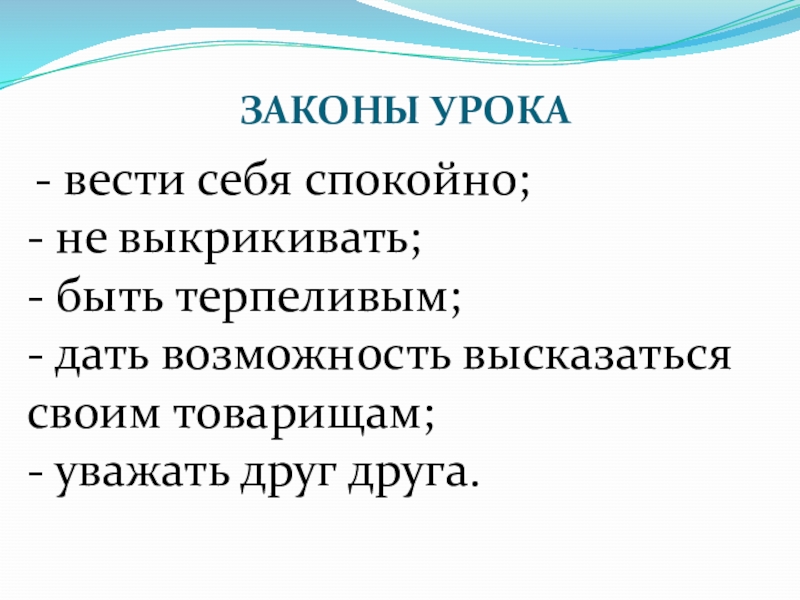 ЗАКОНЫ УРОКА

- вести себя спокойно;
- не выкрикивать;
- быть терпеливым;
- дать возможность высказаться своим товарищам;
- уважать друг друга.